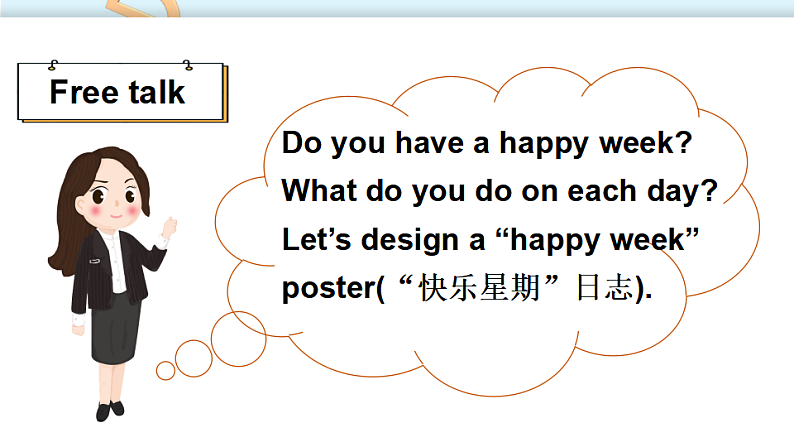 Free talk

Do you have a happy week?
What do you do on each day?
Let’s design a “happy week” poster(“快乐星期”日志).